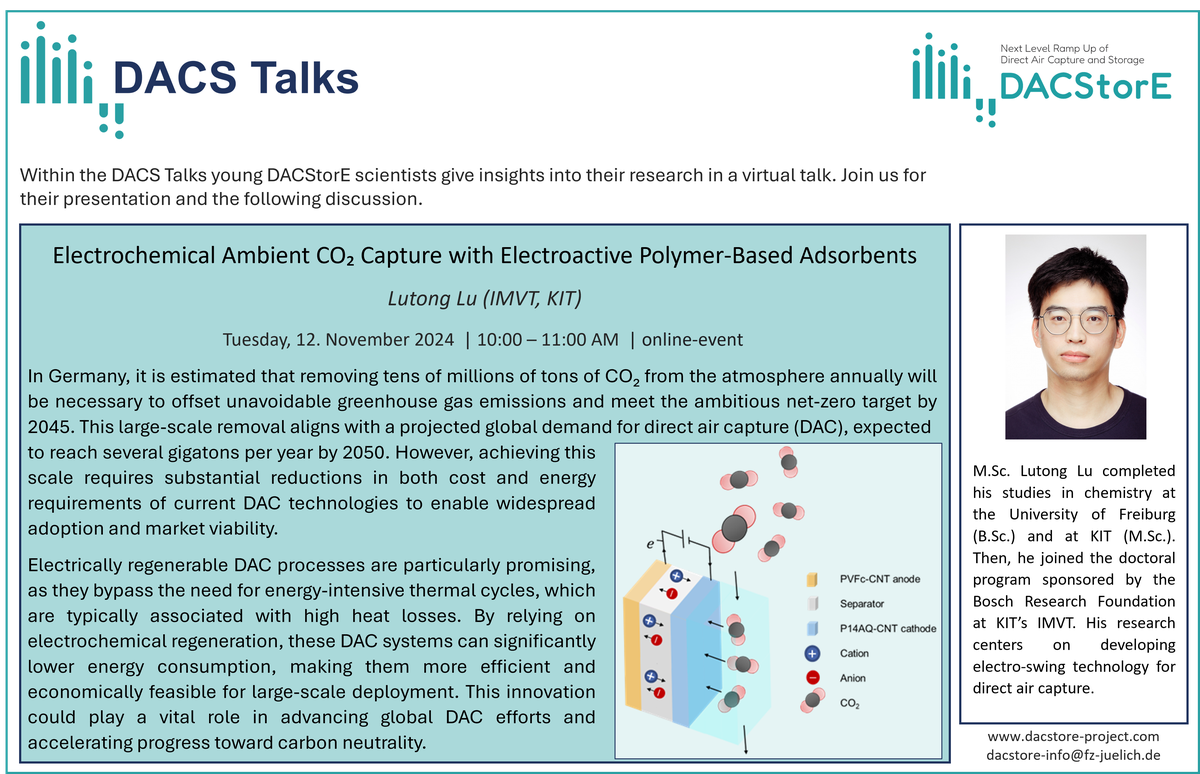 DACS Talks

Next Level Ramp Up of Direct Air Capture and Storage
DACStorE

Within the DACS Talks young DACStorE scientists give insights into their research in a virtual talk. Join us for their presentation and the following discussion.

Electrochemical Ambient $CO_2$ Capture with Electroactive Polymer-Based Adsorbents

Lutong Lu (IMVT, KIT)

Tuesday, 12. November 2024 | 10:00 – 11:00 AM | online-event

In Germany, it is estimated that removing tens of millions of tons of $CO_2$ from the atmosphere annually will be necessary to offset unavoidable greenhouse gas emissions and meet the ambitious net-zero target by 2045. This large-scale removal aligns with a projected global demand for direct air capture (DAC), expected to reach several gigatons per year by 2050. However, achieving this scale requires substantial reductions in both cost and energy requirements of current DAC technologies to enable widespread adoption and market viability.

Electrically regenerable DAC processes are particularly promising, as they bypass the need for energy-intensive thermal cycles, which are typically associated with high heat losses. By relying on electrochemical regeneration, these DAC systems can significantly lower energy consumption, making them more efficient and economically feasible for large-scale deployment. This innovation could play a vital role in advancing global DAC efforts and accelerating progress toward carbon neutrality.

$e^-$
PVFc-CNT anode
Separator
P14AQ-CNT cathode
Cation
Anion
$CO_2$

M.Sc. Lutong Lu completed his studies in chemistry at the University of Freiburg (B.Sc.) and at KIT (M.Sc.). Then, he joined the doctoral program sponsored by the Bosch Research Foundation at KIT's IMVT. His research centers on developing electro-swing technology for direct air capture.

www.dacstore-project.com
dacstore-info@fz-juelich.de